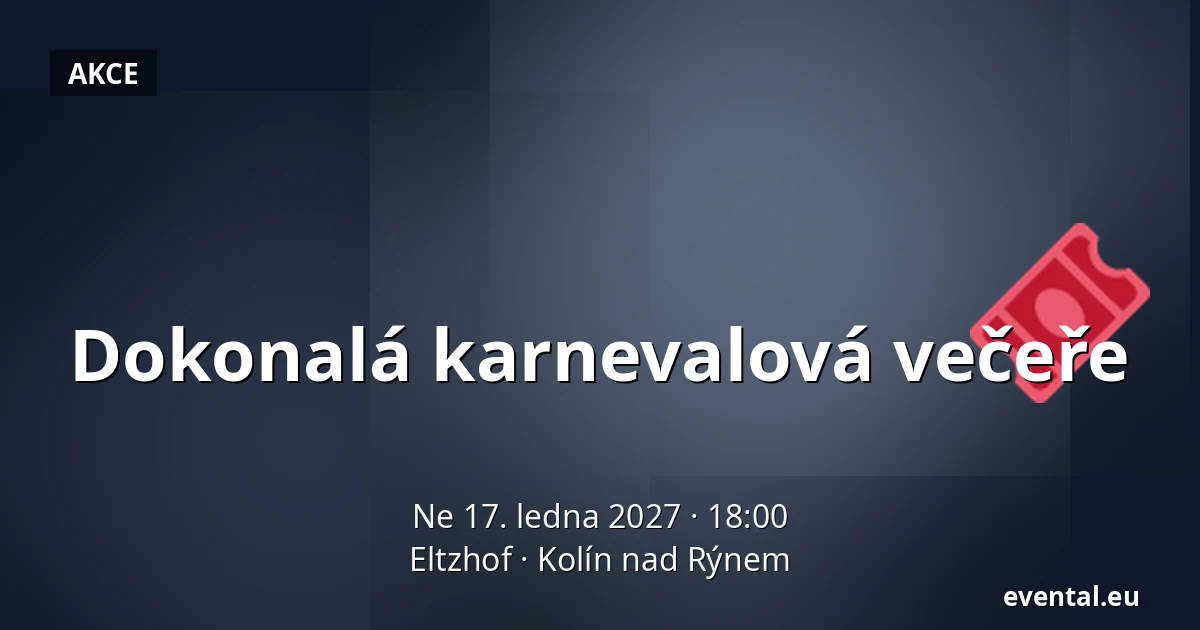 AKCE

Dokonalá karnevalová večeře

Ne 17. ledna 2027 · 18:00
Eltzhof · Kolín nad Rýnem

evental.eu